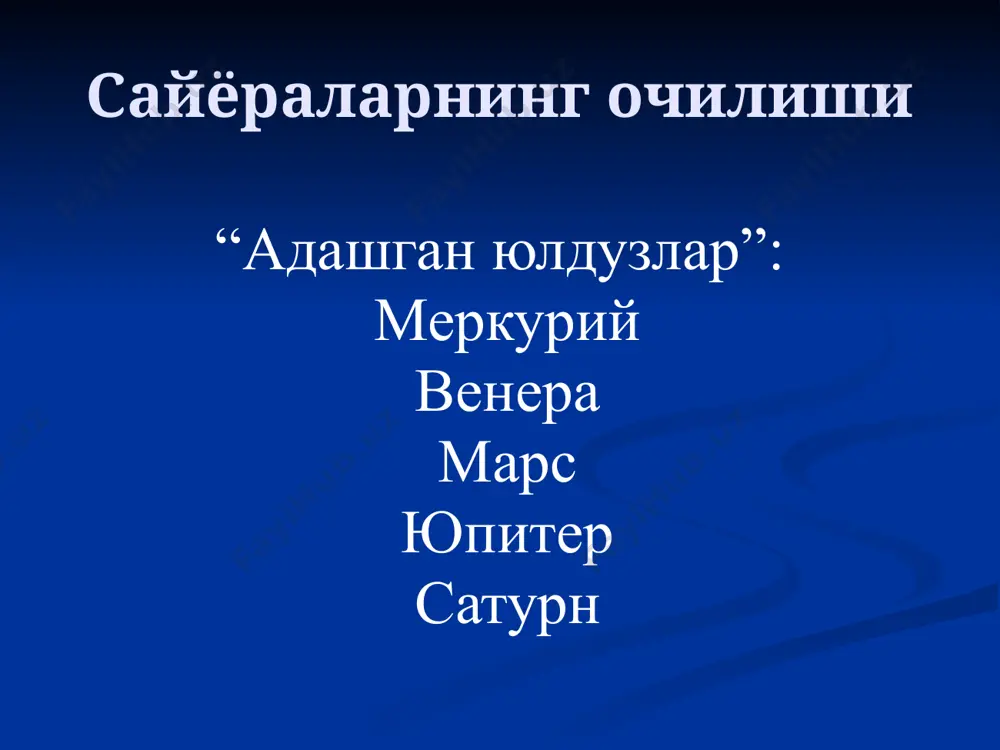 Сайёраларнинг очилиши

“Адашган юлдузлар”:
Меркурий
Венера
Марс
Юпитер
Сатурн